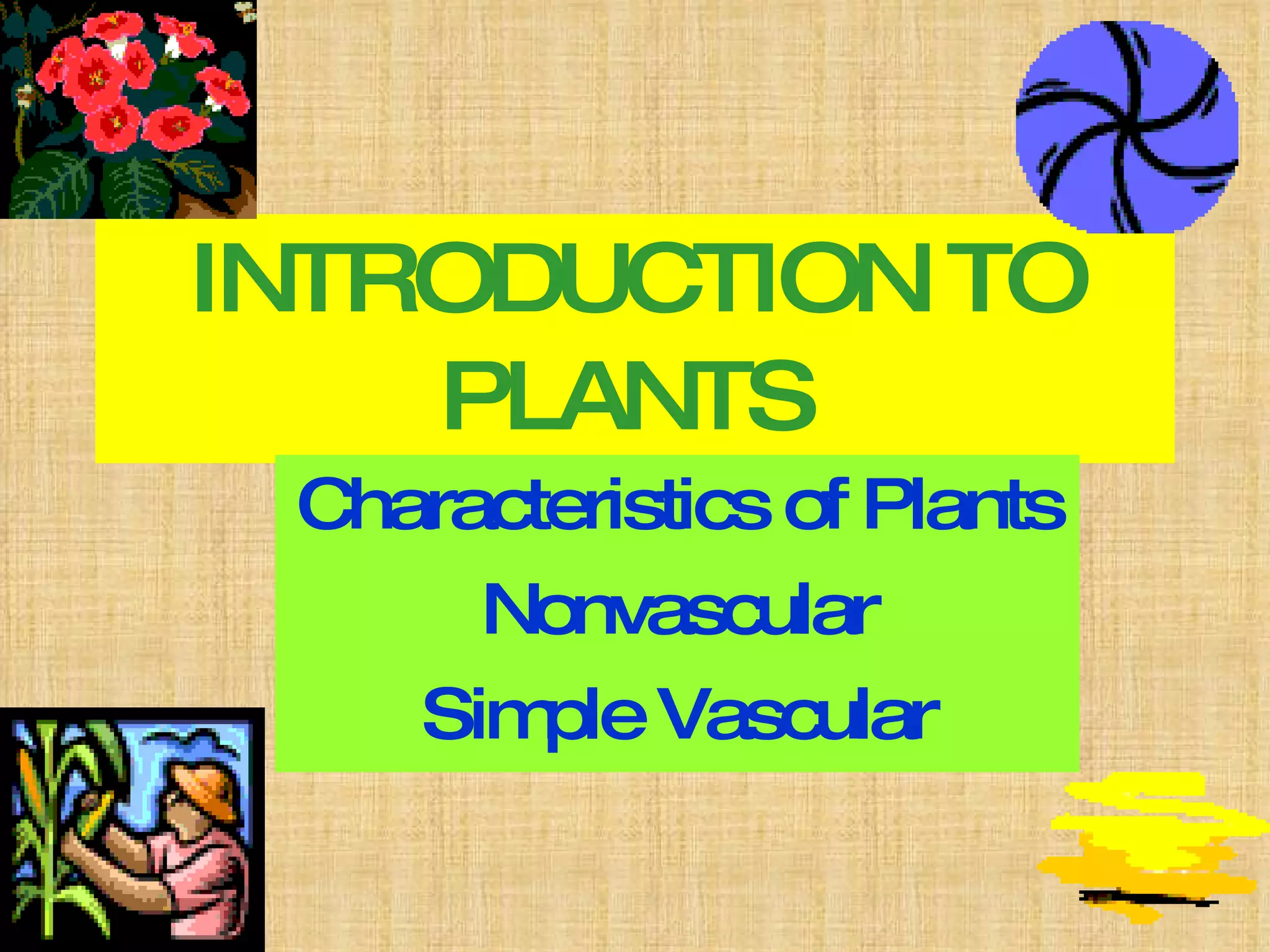 INTRODUCTION TO PLANTS

Characteristics of Plants
Nonvascular
Simple Vascular